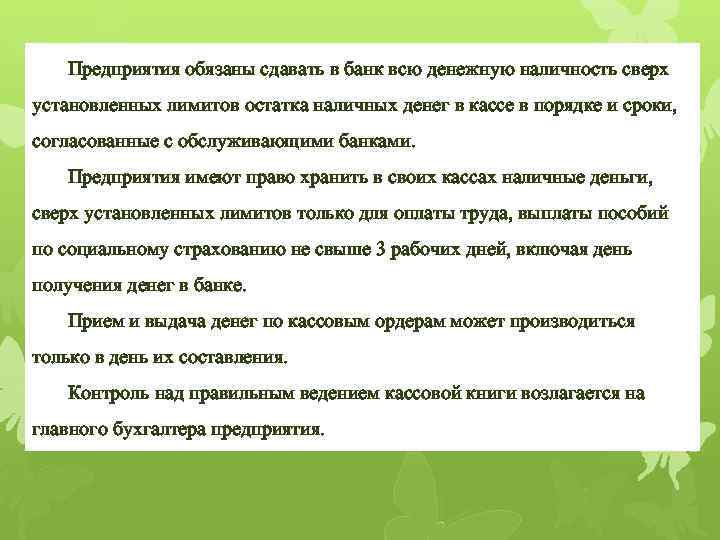 Предприятия обязаны сдавать в банк всю денежную наличность сверх установленных лимитов остатка наличных денег в кассе в порядке и сроки, согласованные с обслуживающими банками.

Предприятия имеют право хранить в своих кассах наличные деньги, сверх установленных лимитов только для оплаты труда, выплаты пособий по социальному страхованию не свыше 3 рабочих дней, включая день получения денег в банке.

Прием и выдача денег по кассовым ордерам может производиться только в день их составления.

Контроль над правильным ведением кассовой книги возлагается на главного бухгалтера предприятия.